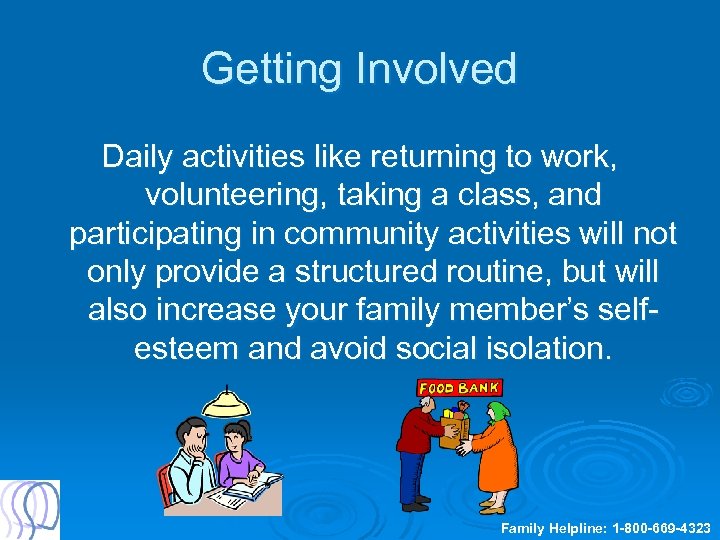 Getting Involved

Daily activities like returning to work, volunteering, taking a class, and participating in community activities will not only provide a structured routine, but will also increase your family member's self-esteem and avoid social isolation.

FOOD BANK

Family Helpline: 1-800-669-4323